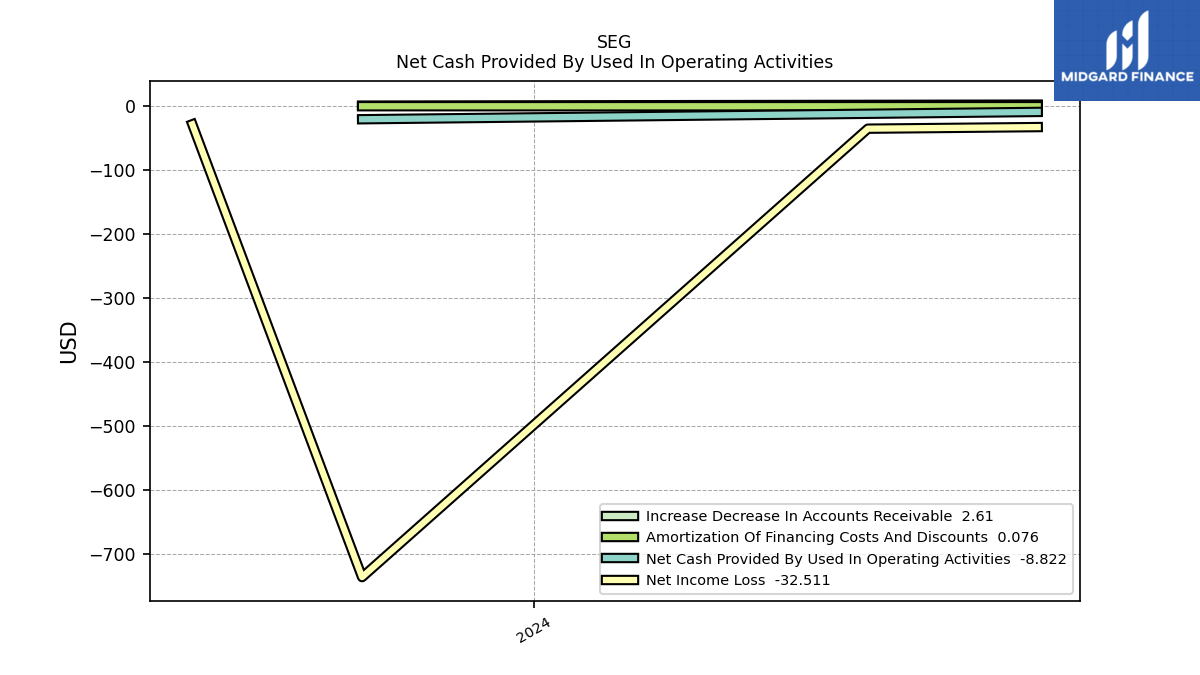 SEG
Net Cash Provided By Used In Operating Activities

MIDGARD FINANCE

USD

0
−100
−200
−300
−400
−500
−600
−700

2024

Increase Decrease In Accounts Receivable 2.61
Amortization Of Financing Costs And Discounts 0.076
Net Cash Provided By Used In Operating Activities -8.822
Net Income Loss -32.511